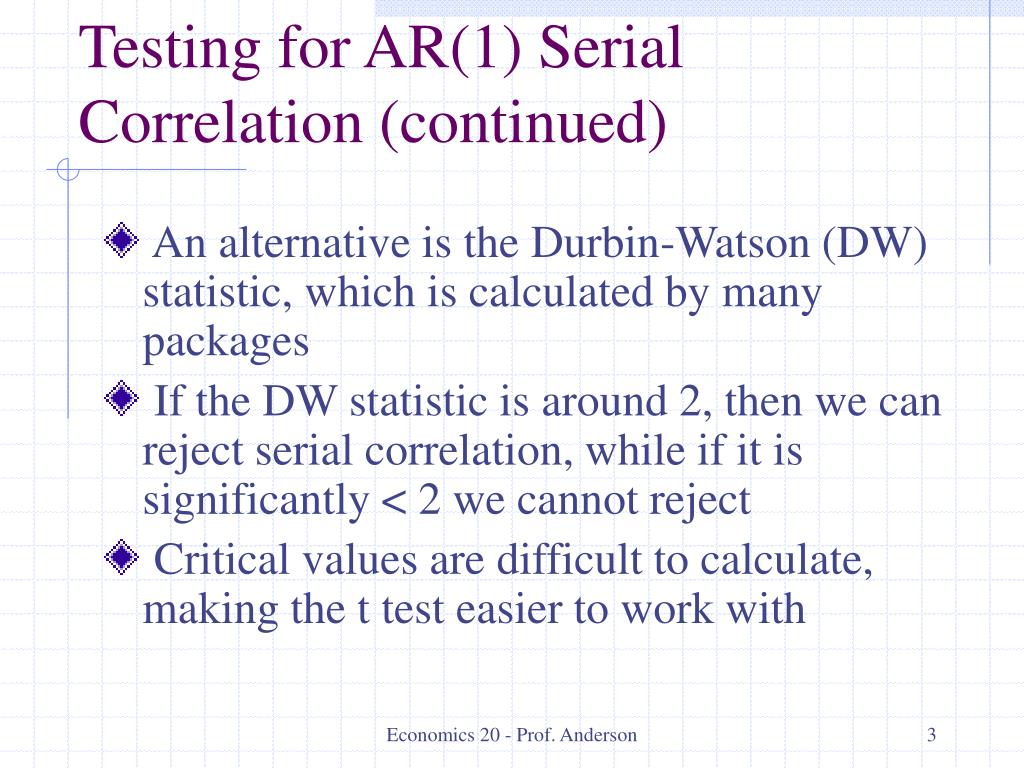 Testing for AR(1) Serial Correlation (continued)

An alternative is the Durbin-Watson (DW) statistic, which is calculated by many packages

If the DW statistic is around 2, then we can reject serial correlation, while if it is significantly < 2 we cannot reject

Critical values are difficult to calculate, making the t test easier to work with

Economics 20 - Prof. Anderson

3